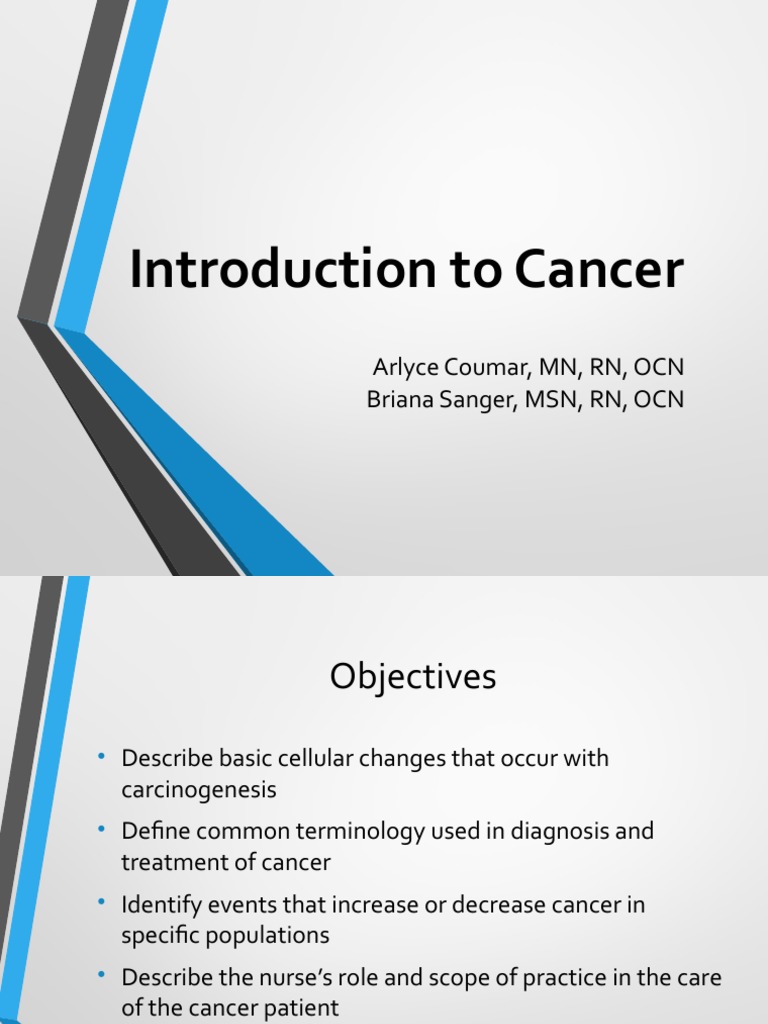 Introduction to Cancer

Arlyce Coumar, MN, RN, OCN
Briana Sanger, MSN, RN, OCN

Objectives

• Describe basic cellular changes that occur with carcinogenesis
• Define common terminology used in diagnosis and treatment of cancer
• Identify events that increase or decrease cancer in specific populations
• Describe the nurse's role and scope of practice in the care of the cancer patient